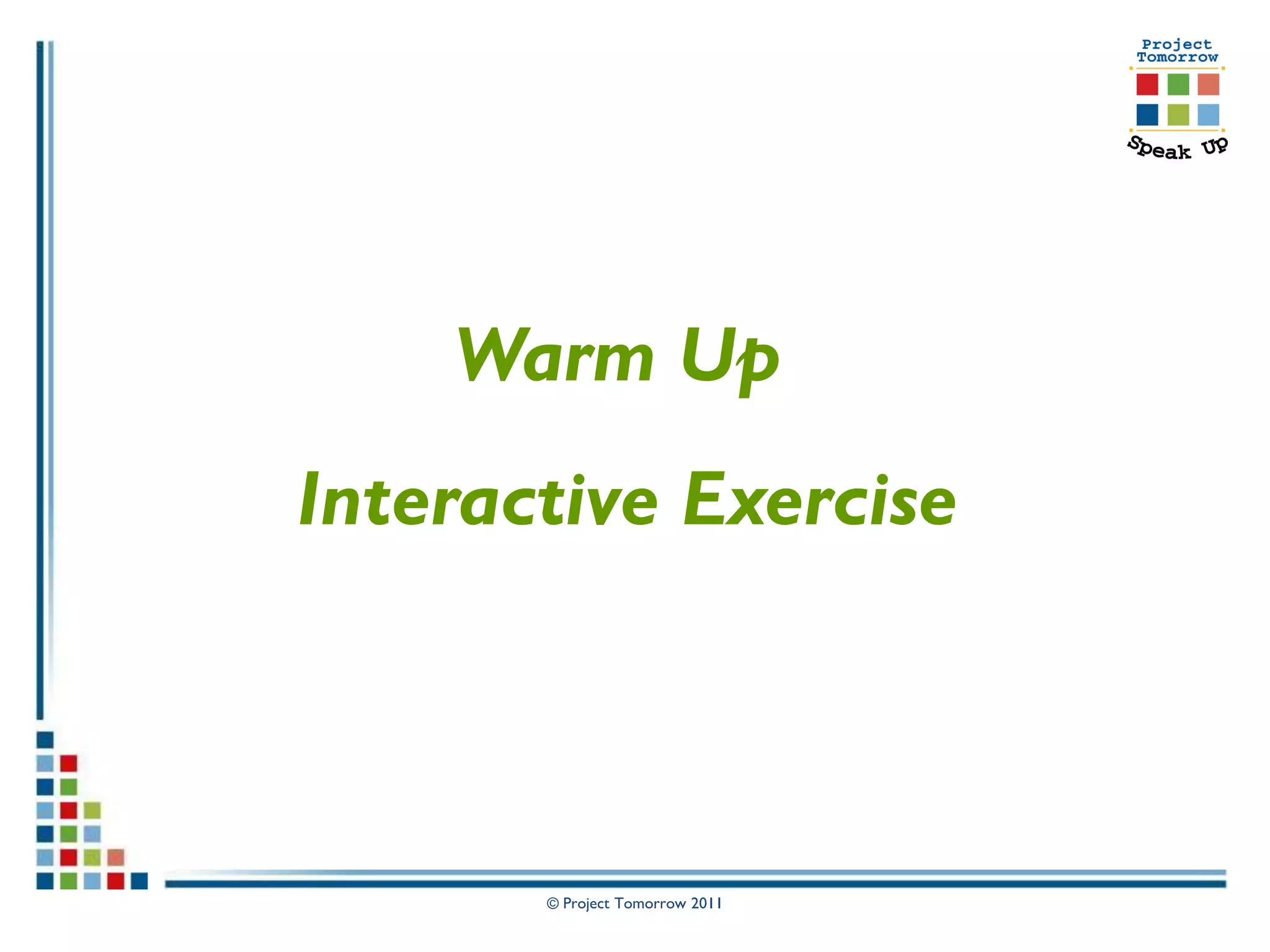 Project Tomorrow

Speak Up

Warm Up

Interactive Exercise

© Project Tomorrow 2011